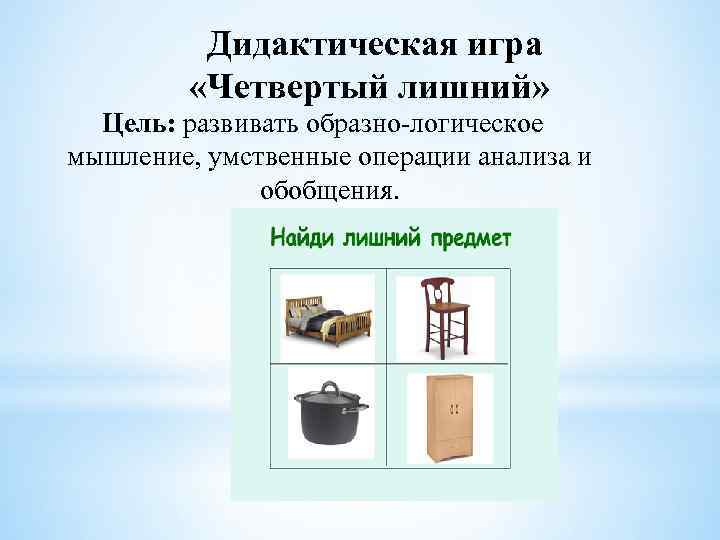 Дидактическая игра
«Четвертый лишний»

Цель: развивать образно-логическое мышление, умственные операции анализа и обобщения.

Найди лишний предмет